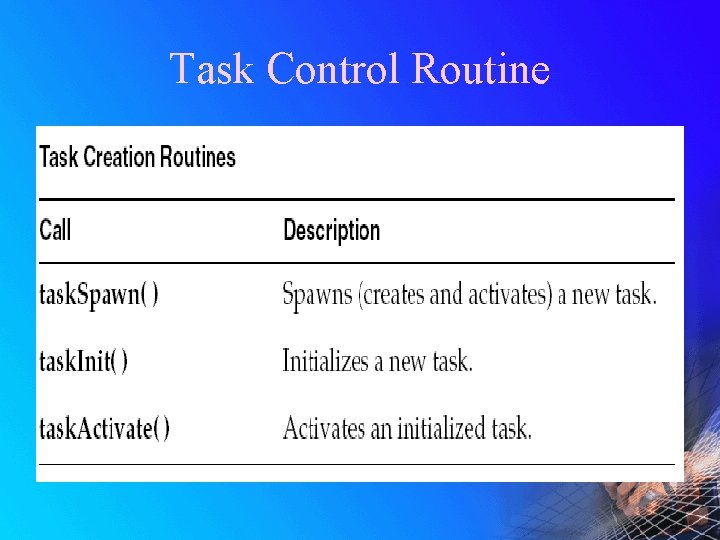 Task Control Routine

Task Creation Routines

| Call | Description |
|---|---|
| taskSpawn( ) | Spawns (creates and activates) a new task. |
| taskInit( ) | Initializes a new task. |
| taskActivate( ) | Activates an initialized task. |